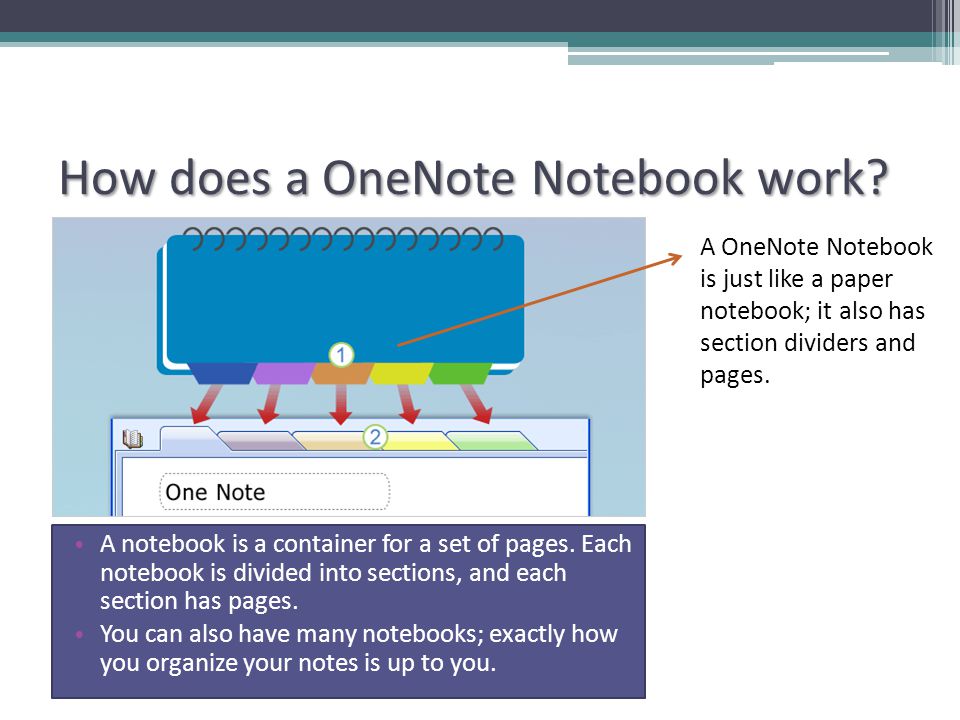 How does a OneNote Notebook work?

1

2

One Note

A OneNote Notebook is just like a paper notebook; it also has section dividers and pages.

• A notebook is a container for a set of pages. Each notebook is divided into sections, and each section has pages.
• You can also have many notebooks; exactly how you organize your notes is up to you.